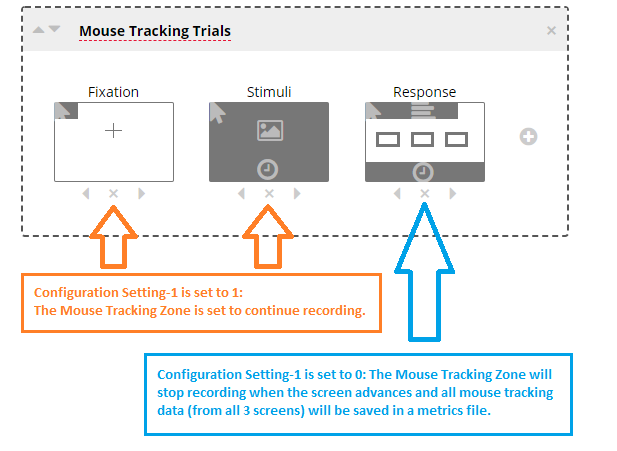 Mouse Tracking Trials

Fixation

Stimuli

Response

Configuration Setting-1 is set to 1:
The Mouse Tracking Zone is set to continue recording.

Configuration Setting-1 is set to 0: The Mouse Tracking Zone will stop recording when the screen advances and all mouse tracking data (from all 3 screens) will be saved in a metrics file.